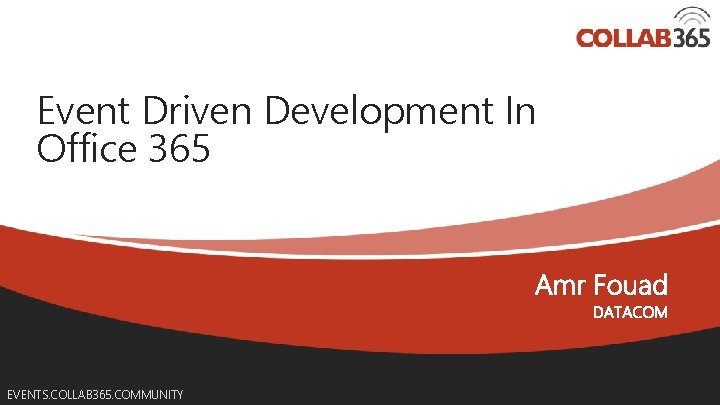 COLLAB365

Event Driven Development In Office 365

Amr Fouad

DATACOM

EVENTS.COLLAB365.COMMUNITY